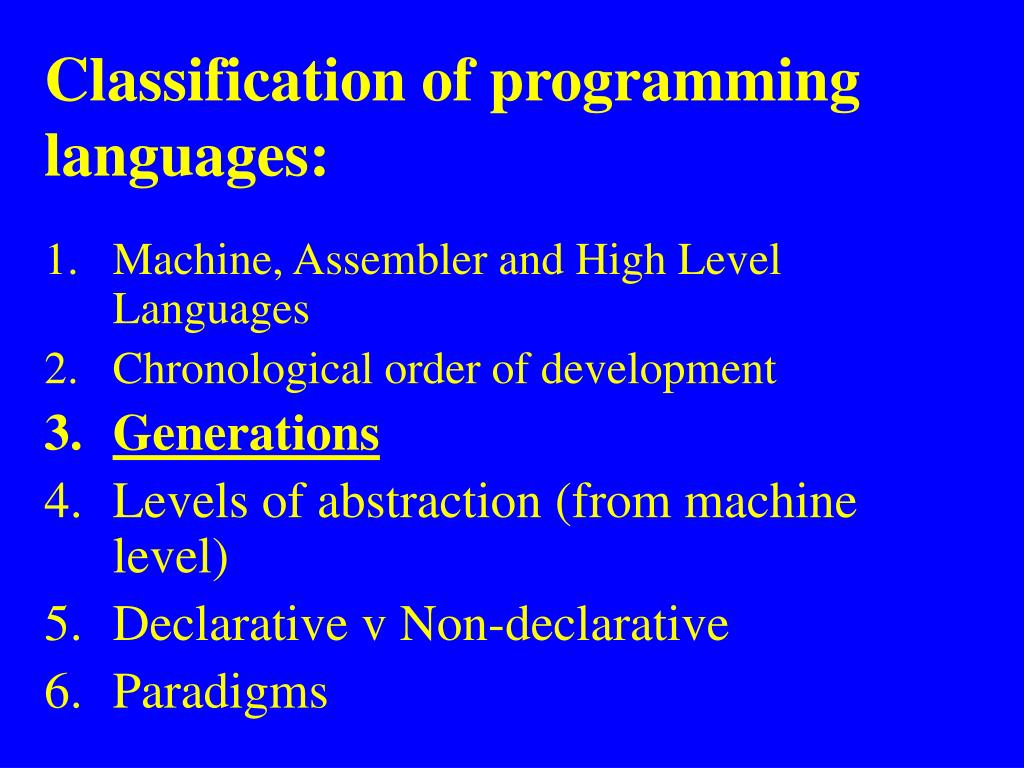 Classification of programming languages:

1. Machine, Assembler and High Level Languages
2. Chronological order of development
3. Generations
4. Levels of abstraction (from machine level)
5. Declarative v Non-declarative
6. Paradigms